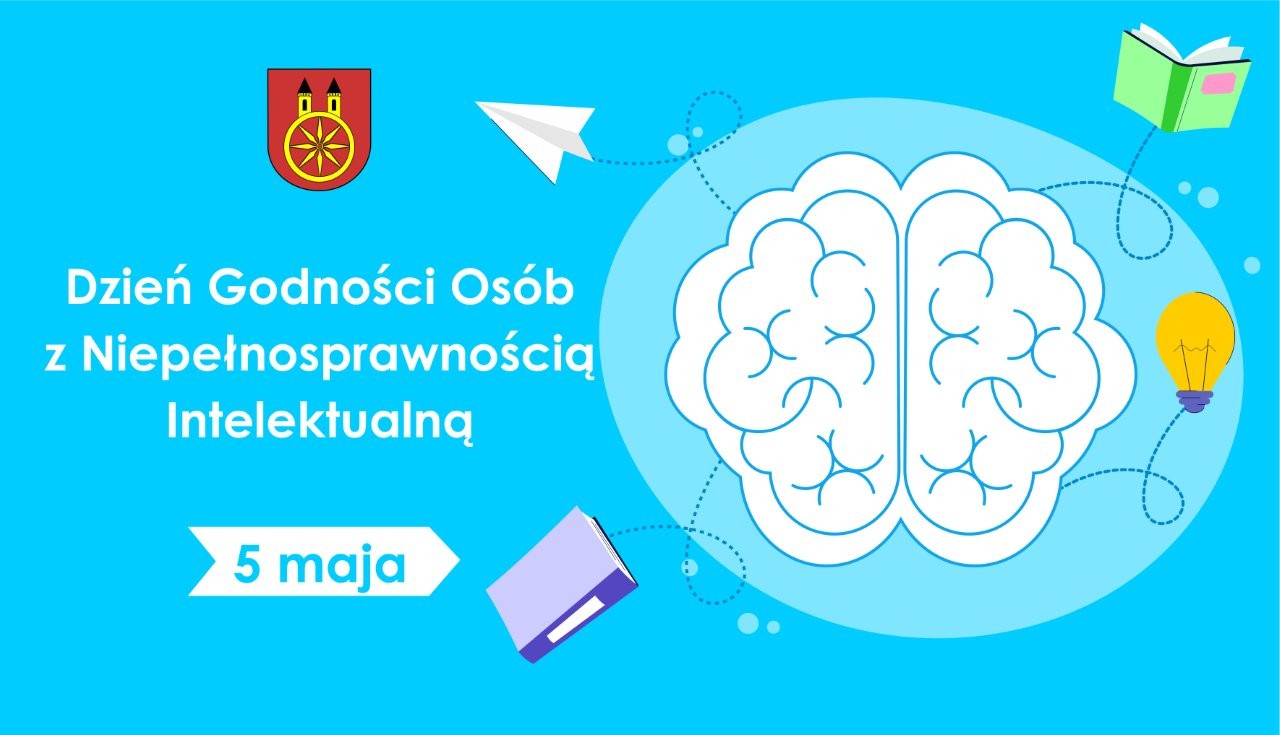 Dzień Godności Osób z Niepełnosprawnością Intelektualną

5 maja